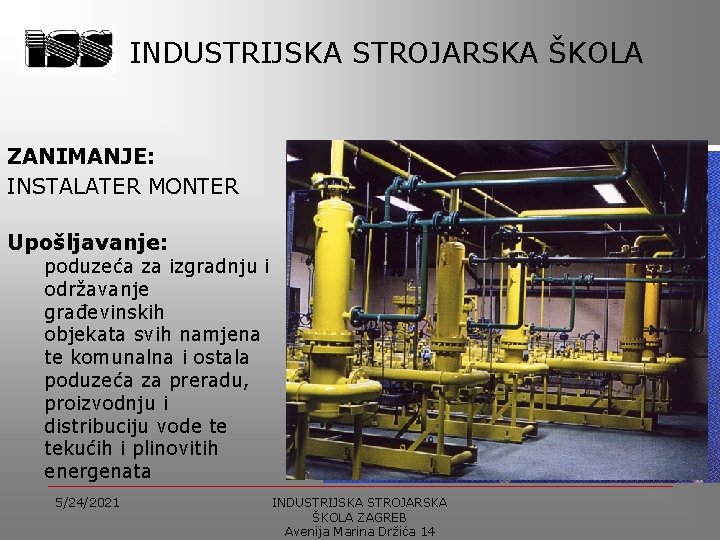 ISS INDUSTRIJSKA STROJARSKA ŠKOLA

ZANIMANJE:
INSTALATER MONTER

Upošljavanje:
poduzeća za izgradnju i održavanje građevinskih objekata svih namjena te komunalna i ostala poduzeća za preradu, proizvodnju i distribuciju vode te tekućih i plinovitih energenata

5/24/2021

INDUSTRIJSKA STROJARSKA ŠKOLA ZAGREB
Avenija Marina Držića 14